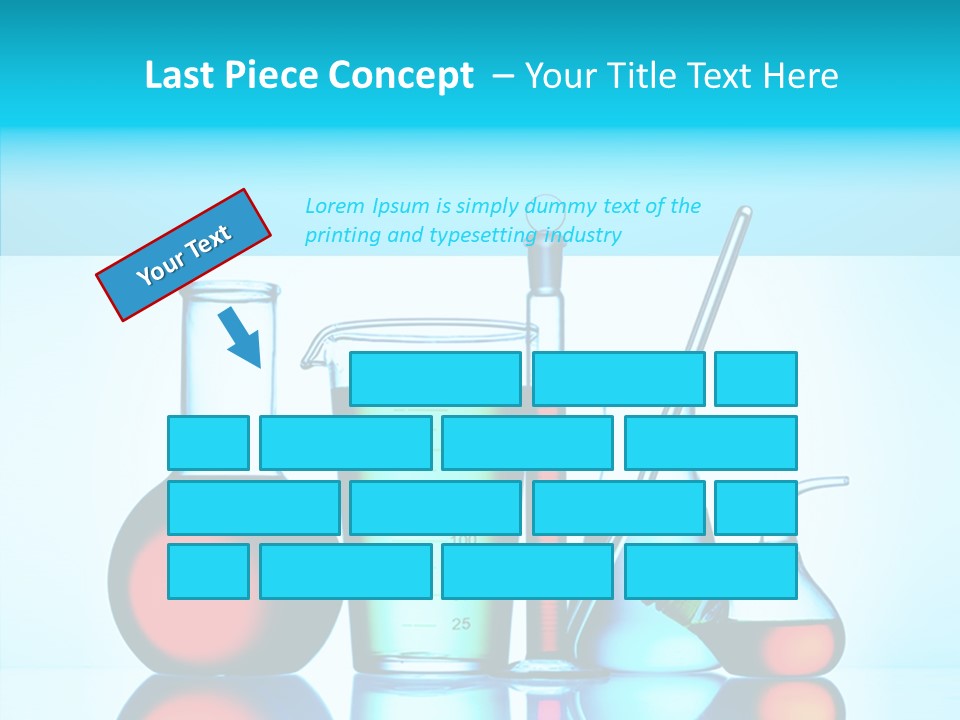 Last Piece Concept – Your Title Text Here

Your Text

Lorem Ipsum is simply dummy text of the printing and typesetting industry

100

25